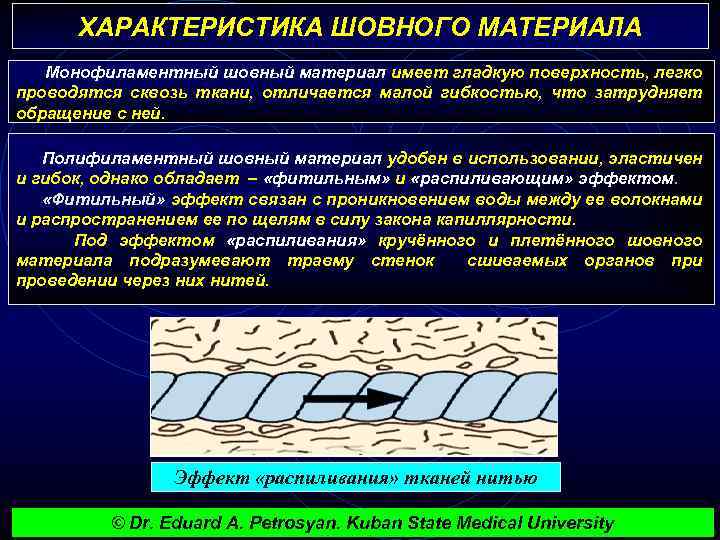 ХАРАКТЕРИСТИКА ШОВНОГО МАТЕРИАЛА

Монофиламентный шовный материал имеет гладкую поверхность, легко проводятся сквозь ткани, отличается малой гибкостью, что затрудняет обращение с ней.

Полифиламентный шовный материал удобен в использовании, эластичен и гибок, однако обладает – «фитильным» и «распиливающим» эффектом.

«Фитильный» эффект связан с проникновением воды между ее волокнами и распространением ее по щелям в силу закона капиллярности.

Под эффектом «распиливания» кручённого и плетённого шовного материала подразумевают травму стенок сшиваемых органов при проведении через них нитей.

Эффект «распиливания» тканей нитью

© Dr. Eduard A. Petrosyan. Kuban State Medical University